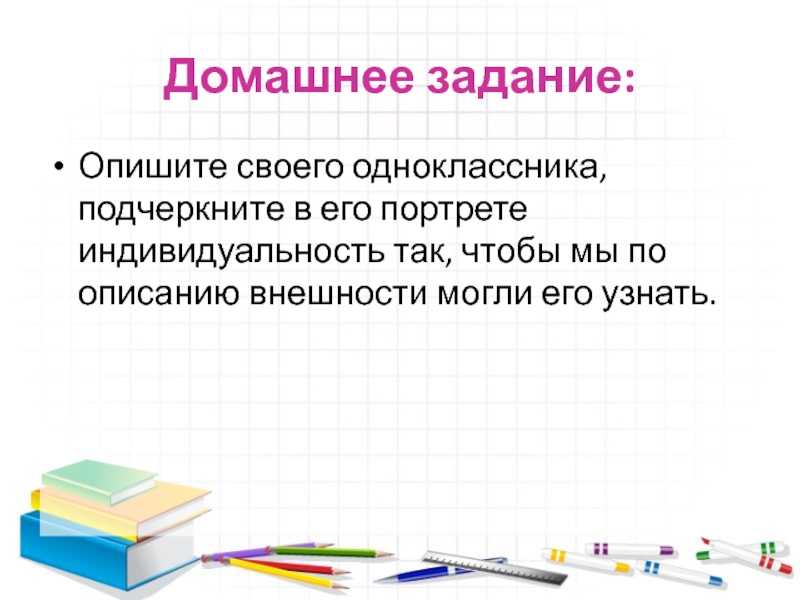 Домашнее задание:

• Опишите своего одноклассника, подчеркните в его портрете индивидуальность так, чтобы мы по описанию внешности могли его узнать.